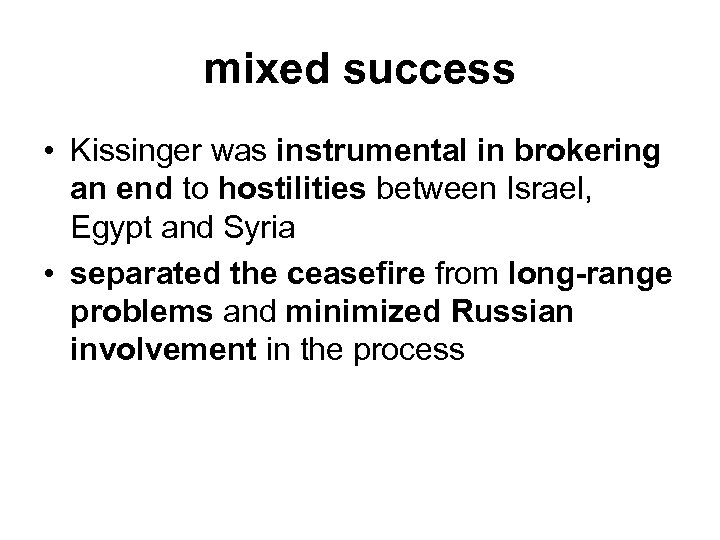 mixed success

• Kissinger was instrumental in brokering an end to hostilities between Israel, Egypt and Syria
• separated the ceasefire from long-range problems and minimized Russian involvement in the process